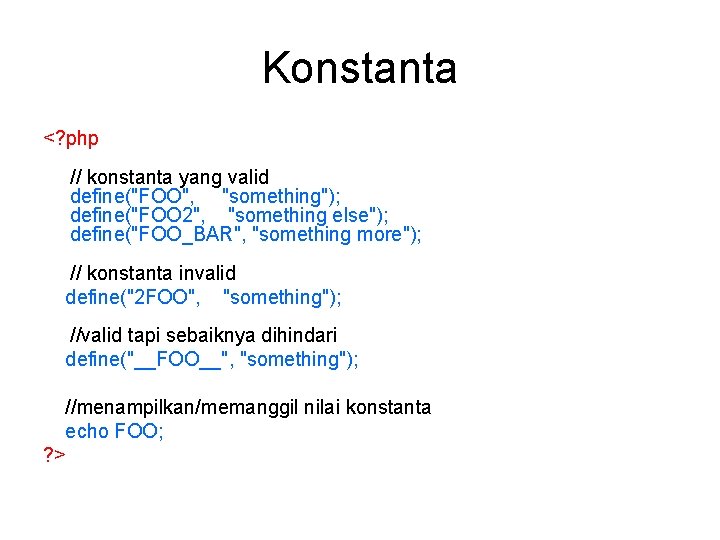 Konstanta

<?php

// konstanta yang valid
define("FOO", "something");
define("FOO2", "something else");
define("FOO_BAR", "something more");

// konstanta invalid
define("2FOO", "something");

//valid tapi sebaiknya dihindari
define("__FOO__", "something");

//menampilkan/memanggil nilai konstanta
echo FOO;
?>